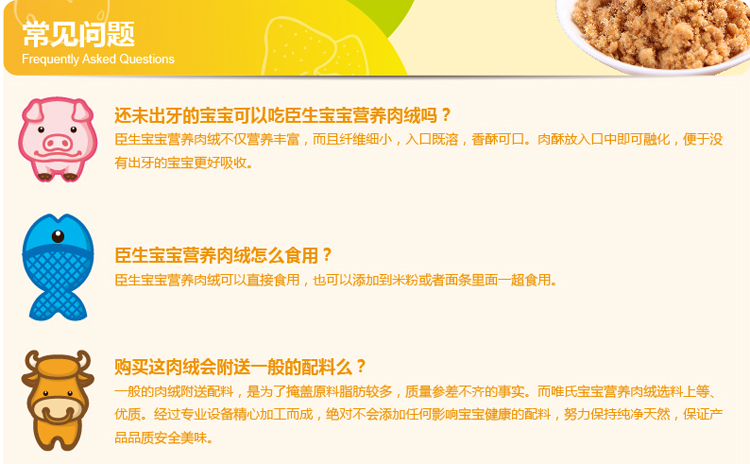 常见问题
Frequently Asked Questions

还未出牙的宝宝可以吃臣生宝宝营养肉绒吗？
臣生宝宝营养肉绒不仅营养丰富，而且纤维细小，入口既溶，香酥可口。肉酥放入口中即可融化，便于没有出牙的宝宝更好吸收。

臣生宝宝营养肉绒怎么食用？
臣生宝宝营养肉绒可以直接食用，也可以添加到米粉或者面条里面一超食用。

购买这肉绒会附送一般的配料么？
一般的肉绒附送配料，是为了掩盖原料脂肪较多，质量参差不齐的事实。而唯氏宝宝营养肉绒选料上等、优质。经过专业设备精心加工而成，绝对不会添加任何影响宝宝健康的配料，努力保持纯净天然，保证产品品质安全美味。